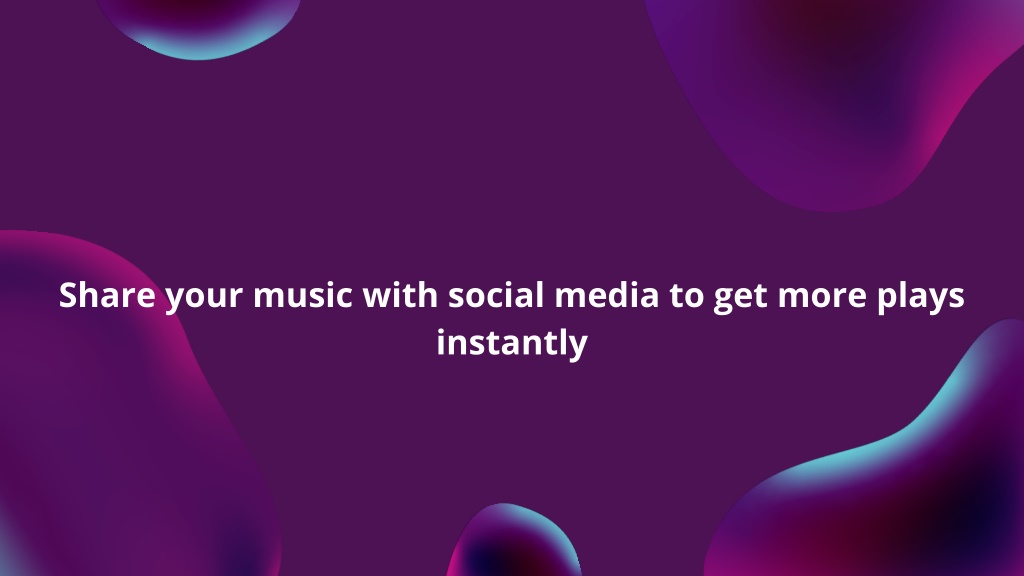 Share your music with social media to get more plays instantly